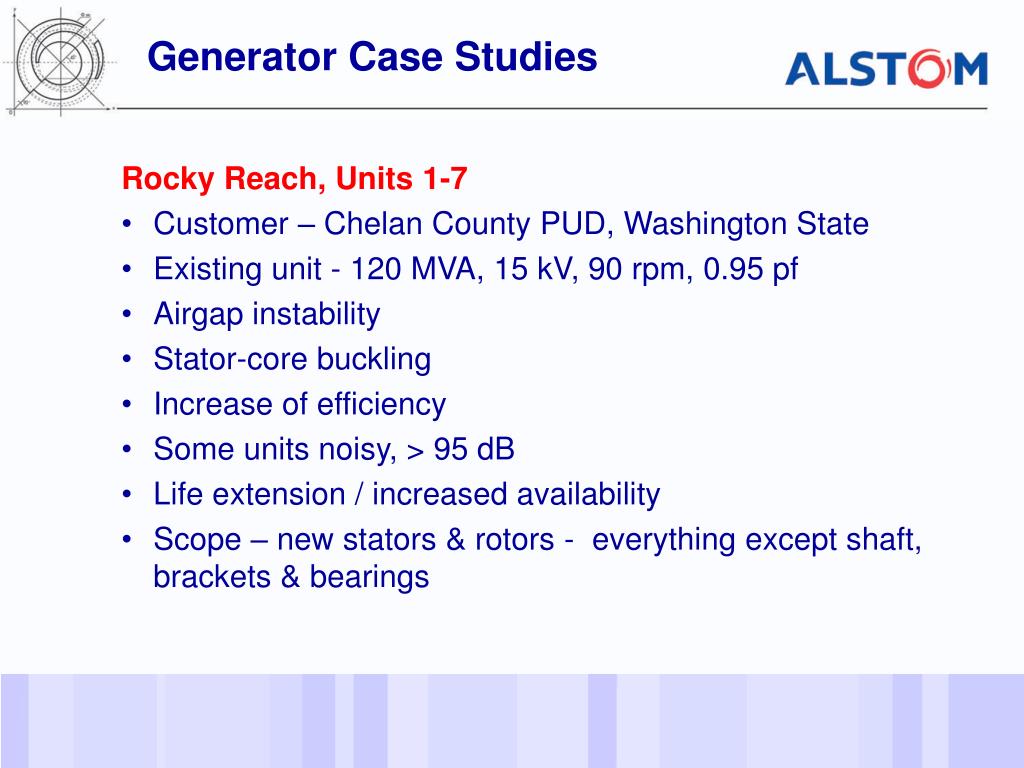 Generator Case Studies

ALSTOM

Rocky Reach, Units 1-7
• Customer – Chelan County PUD, Washington State
• Existing unit - 120 MVA, 15 kV, 90 rpm, 0.95 pf
• Airgap instability
• Stator-core buckling
• Increase of efficiency
• Some units noisy, > 95 dB
• Life extension / increased availability
• Scope – new stators & rotors - everything except shaft, brackets & bearings